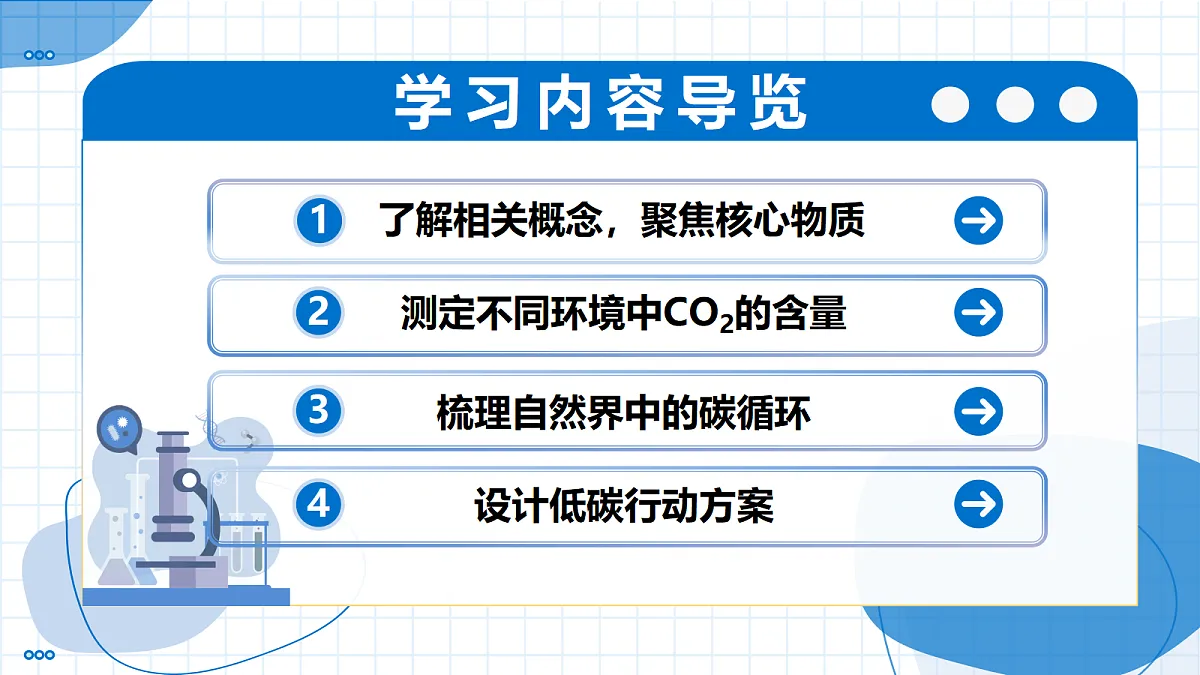 学习内容导览

1 了解相关概念，聚焦核心物质

2 测定不同环境中$CO_2$的含量

3 梳理自然界中的碳循环

4 设计低碳行动方案